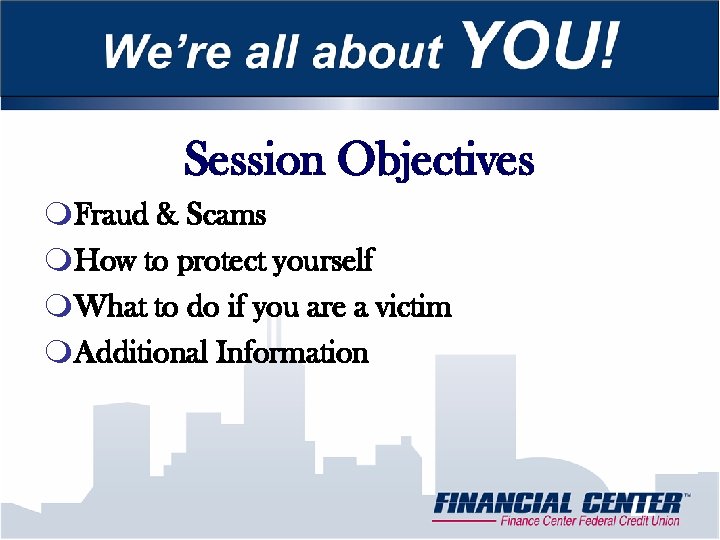 We're all about YOU!

Session Objectives

Fraud & Scams

How to protect yourself

What to do if you are a victim

Additional Information

FINANCIAL CENTER™
Finance Center Federal Credit Union